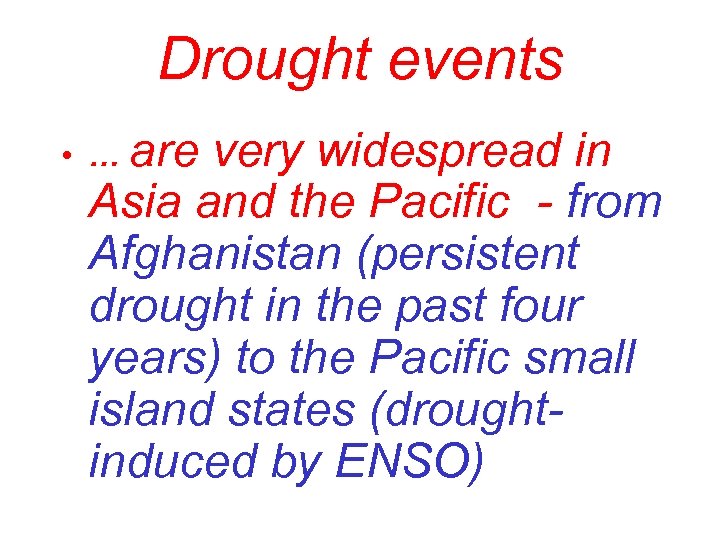 Drought events

• … are very widespread in Asia and the Pacific - from Afghanistan (persistent drought in the past four years) to the Pacific small island states (drought-induced by ENSO)